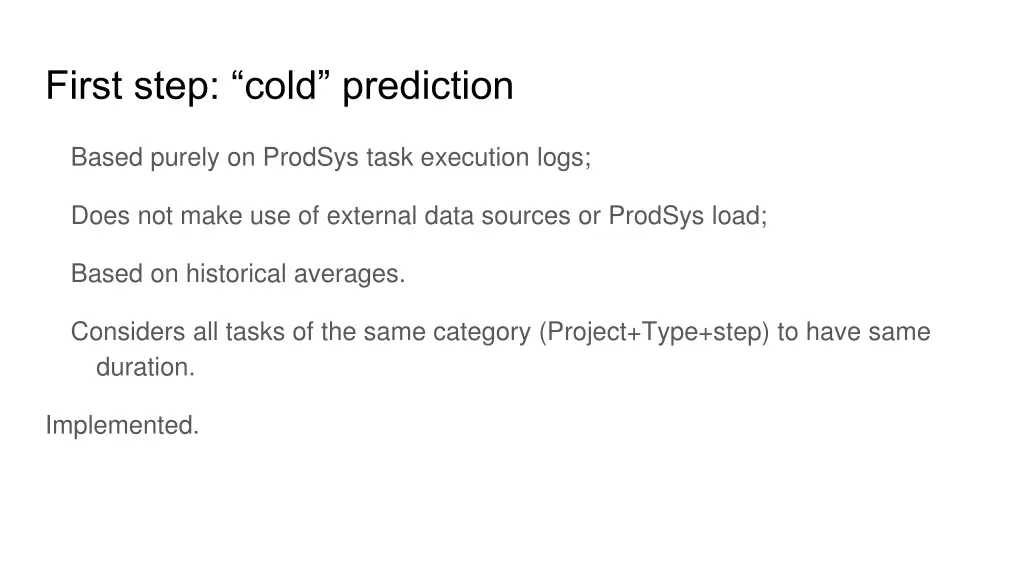 First step: “cold” prediction

Based purely on ProdSys task execution logs;

Does not make use of external data sources or ProdSys load;

Based on historical averages.

Considers all tasks of the same category (Project+Type+step) to have same duration.

Implemented.